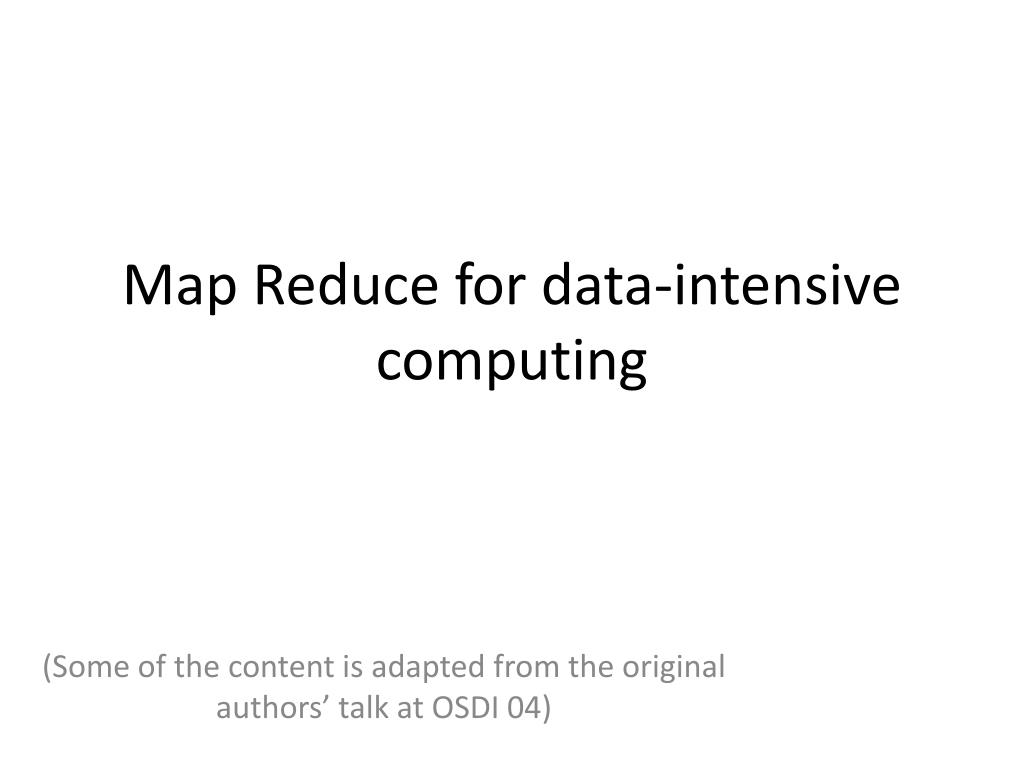 Map Reduce for data-intensive computing

(Some of the content is adapted from the original authors’ talk at OSDI 04)